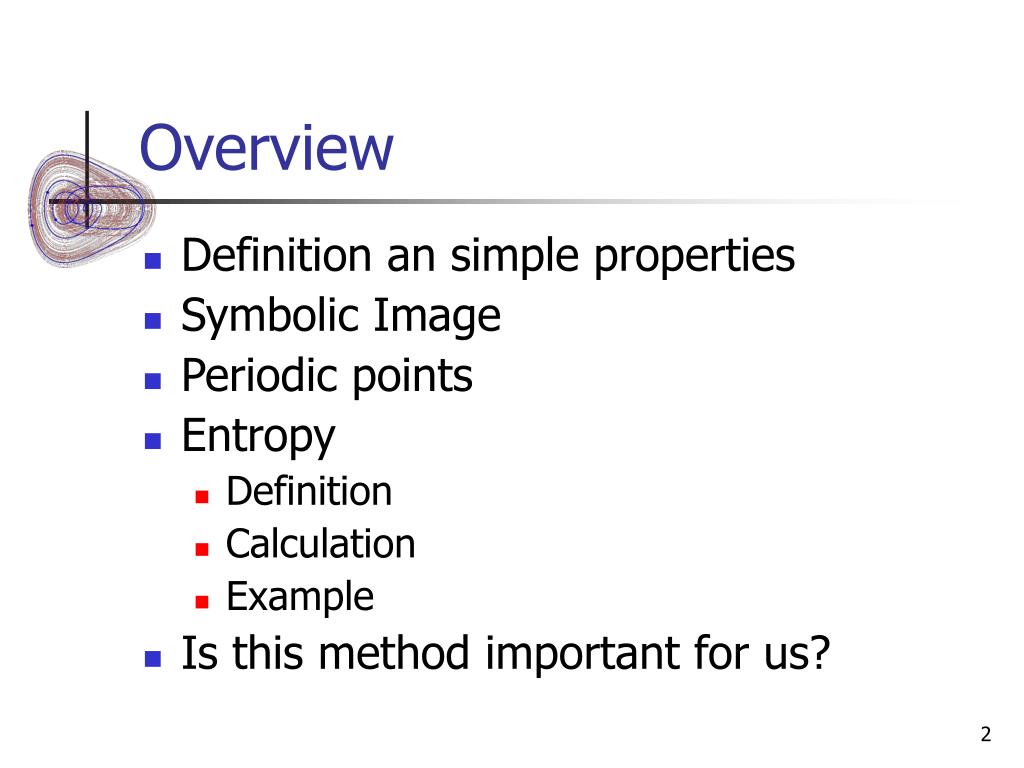 Overview

- Definition an simple properties
- Symbolic Image
- Periodic points
- Entropy
  - Definition
  - Calculation
  - Example
- Is this method important for us?

2